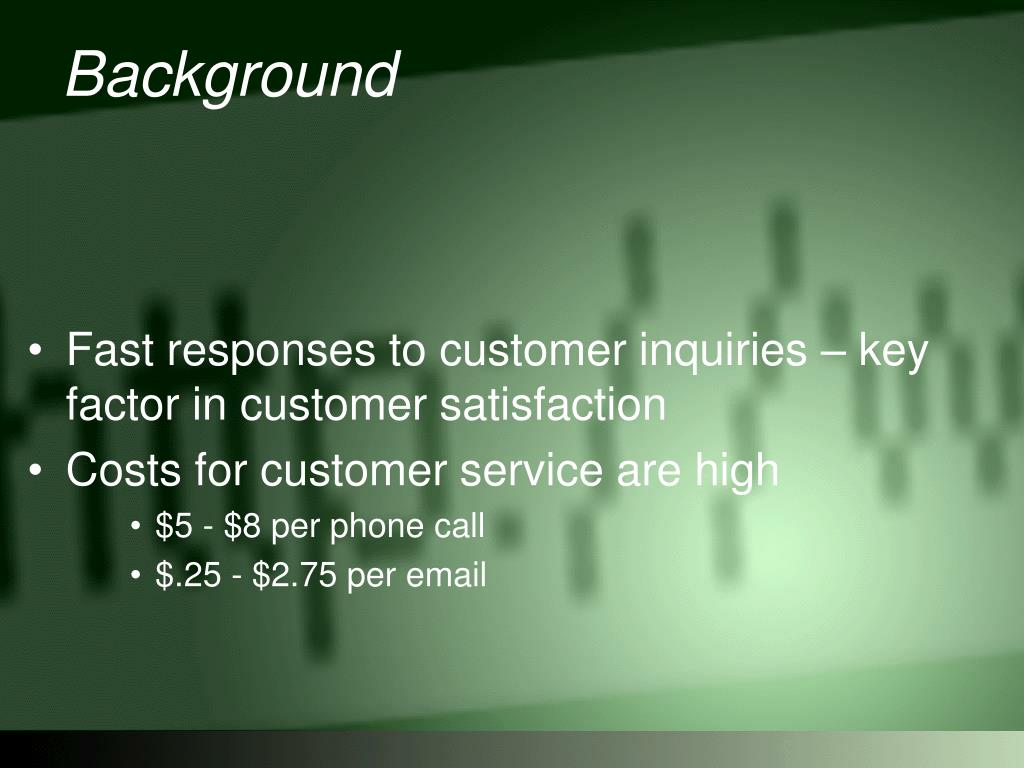 Background

• Fast responses to customer inquiries – key factor in customer satisfaction
• Costs for customer service are high
  • \$5 - \$8 per phone call
  • \$.25 - \$2.75 per email